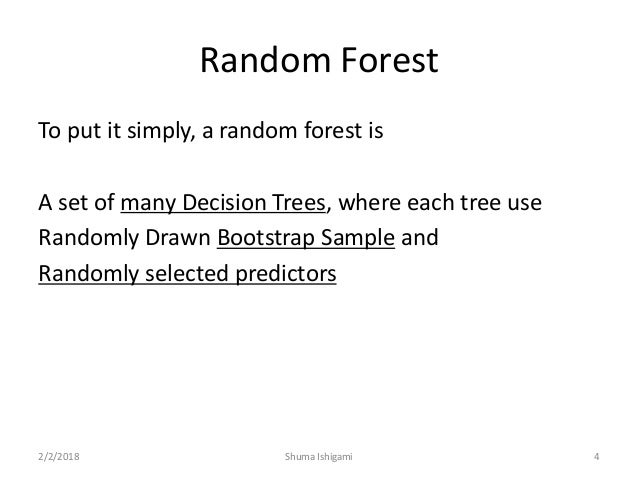 Random Forest

To put it simply, a random forest is

A set of many Decision Trees, where each tree use Randomly Drawn Bootstrap Sample and Randomly selected predictors

2/2/2018 Shuma Ishigami 4